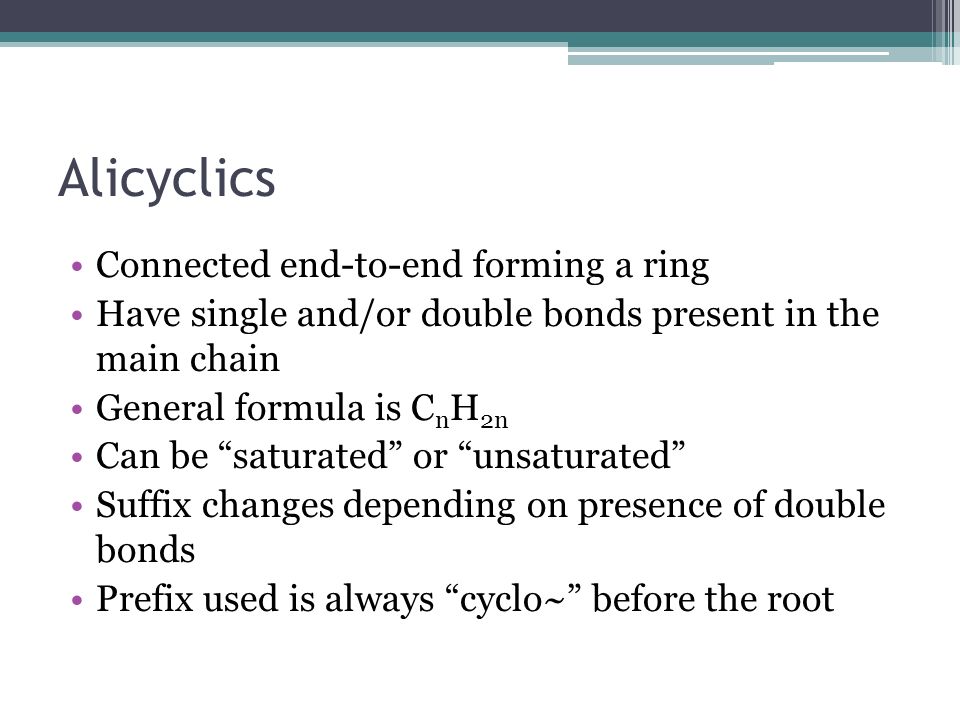 Alicyclics

• Connected end-to-end forming a ring
• Have single and/or double bonds present in the main chain
• General formula is $C_nH_{2n}$
• Can be “saturated” or “unsaturated”
• Suffix changes depending on presence of double bonds
• Prefix used is always “cyclo~” before the root